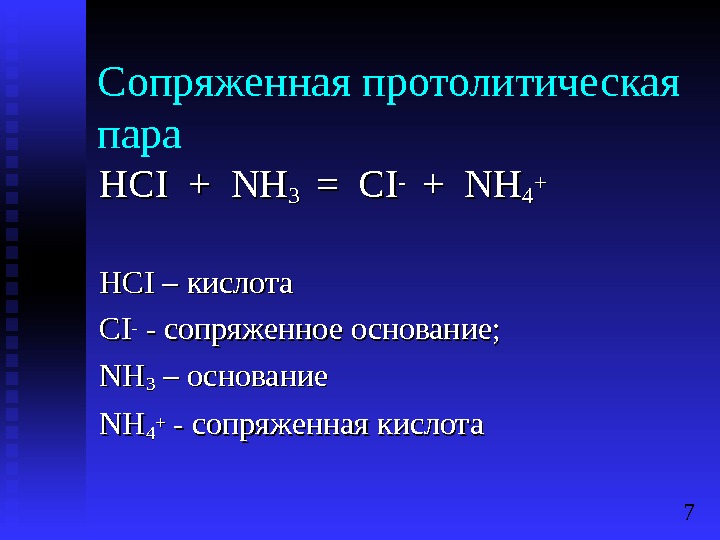 Сопряженная протолитическая пара

$HCI + NH_3 = CI^- + NH_4^+$

$HCI$ – кислота

$CI^-$ - сопряженное основание;

$NH_3$ – основание

$NH_4^+$ - сопряженная кислота

7